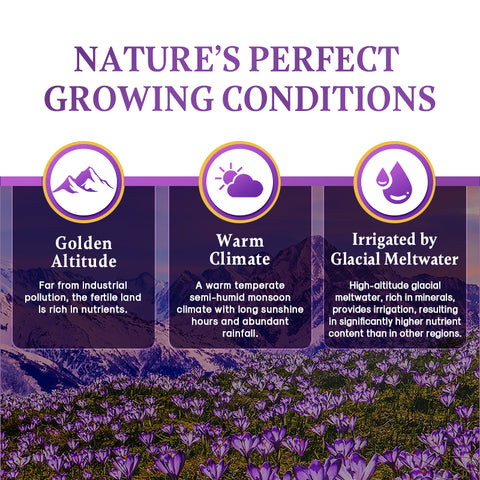 NATURE'S PERFECT GROWING CONDITIONS

Golden Altitude

Far from industrial pollution, the fertile land is rich in nutrients.

Warm Climate

A warm temperate semi-humid monsoon climate with long sunshine hours and abundant rainfall.

Irrigated by Glacial Meltwater

High-altitude glacial meltwater, rich in minerals, provides irrigation, resulting in significantly higher nutrient content than in other regions.